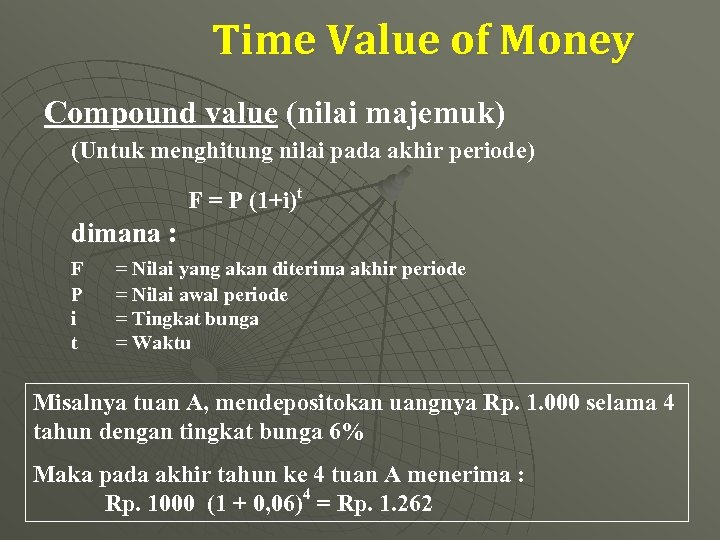 Time Value of Money

Compound value (nilai majemuk)

(Untuk menghitung nilai pada akhir periode)

$F = P (1+i)^t$

dimana :

F = Nilai yang akan diterima akhir periode
P = Nilai awal periode
i = Tingkat bunga
t = Waktu

Misalnya tuan A, mendepositokan uangnya Rp. 1.000 selama 4 tahun dengan tingkat bunga 6%

Maka pada akhir tahun ke 4 tuan A menerima :
Rp. 1000 $(1 + 0,06)^4$ = Rp. 1.262